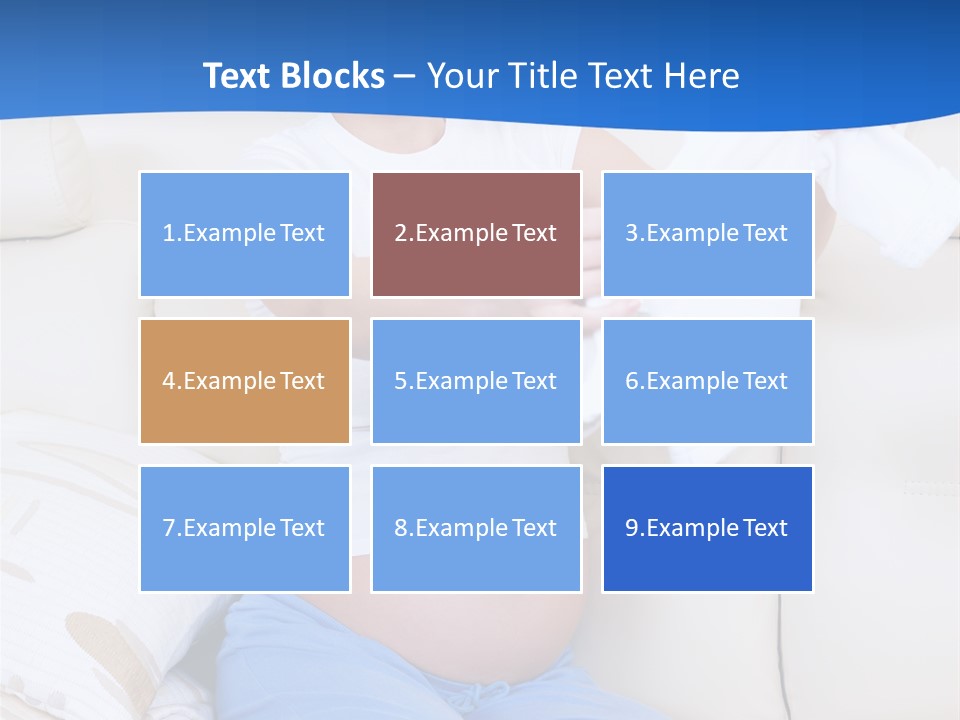 Text Blocks – Your Title Text Here

1.Example Text

2.Example Text

3.Example Text

4.Example Text

5.Example Text

6.Example Text

7.Example Text

8.Example Text

9.Example Text